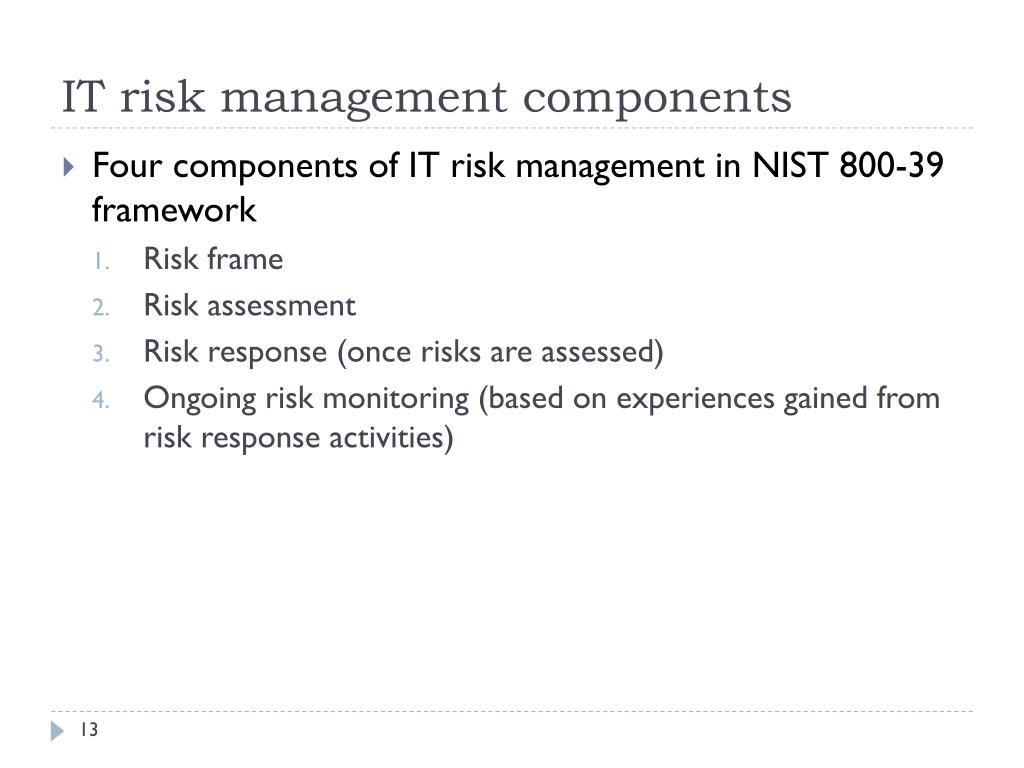 IT risk management components

Four components of IT risk management in NIST 800-39 framework

1. Risk frame
2. Risk assessment
3. Risk response (once risks are assessed)
4. Ongoing risk monitoring (based on experiences gained from risk response activities)

13